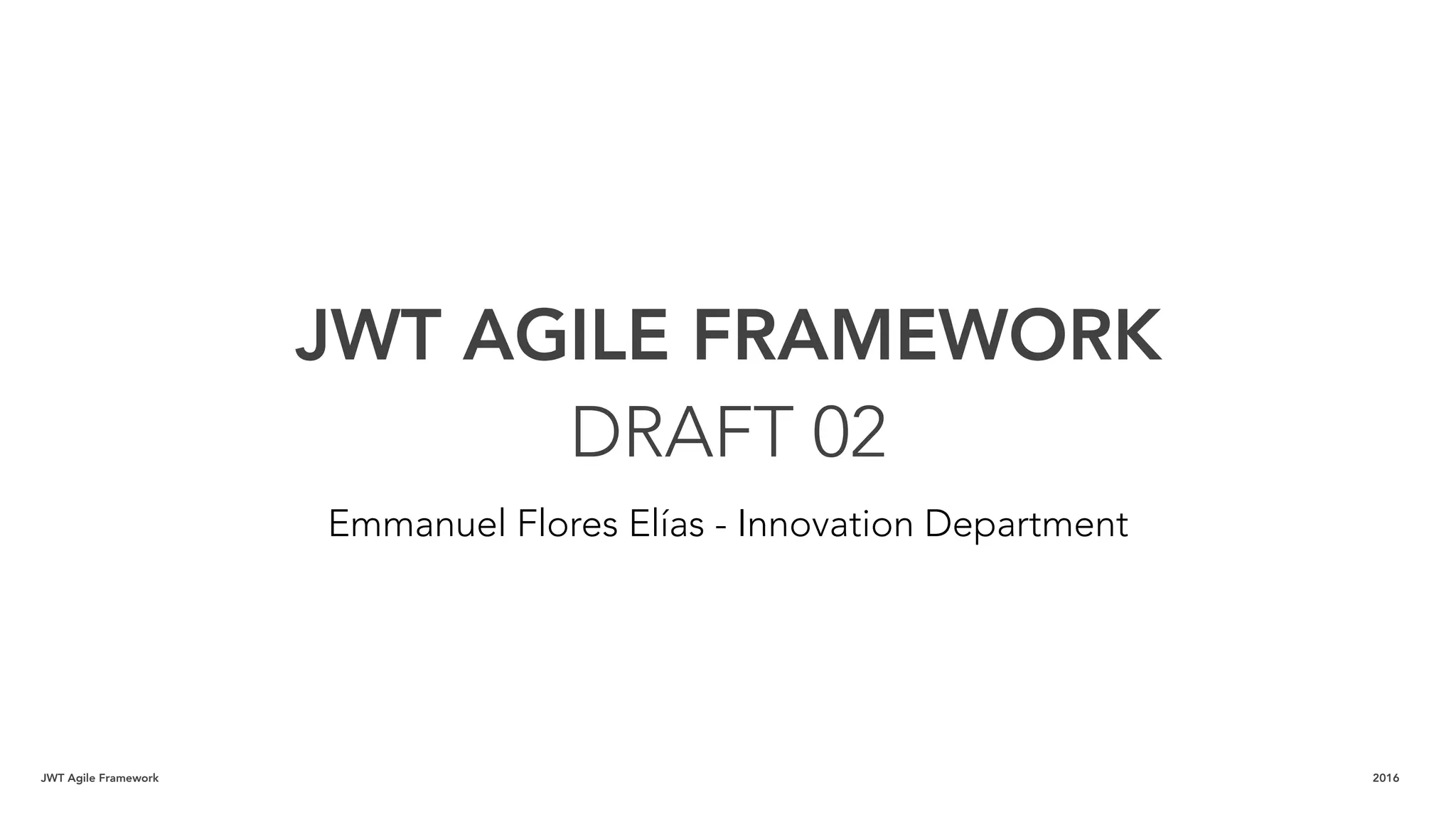 JWT AGILE FRAMEWORK
DRAFT 02

Emmanuel Flores Elías - Innovation Department

JWT Agile Framework

2016